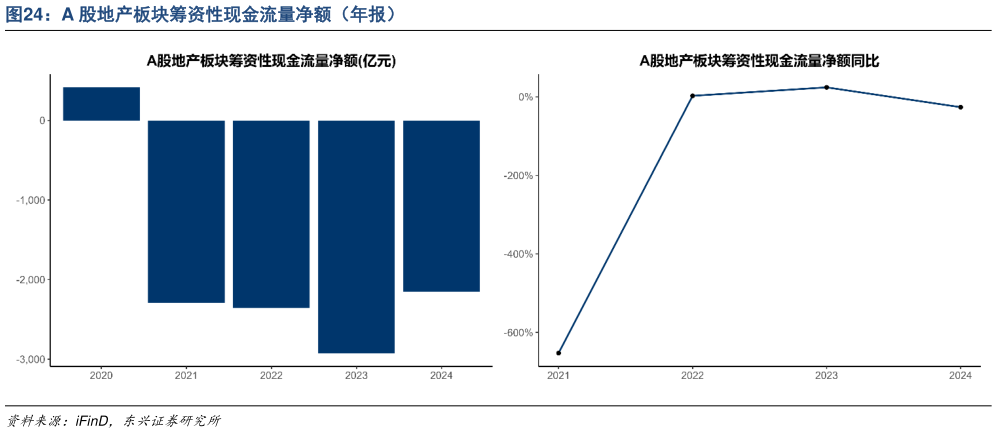 图24：A 股地产板块筹资性现金流量净额（年报）

A股地产板块筹资性现金流量净额(亿元)

0
-1,000
-2,000
-3,000

2020 2021 2022 2023 2024

A股地产板块筹资性现金流量净额同比

0%
-200%
-400%
-600%

2021 2022 2023 2024

资料来源：iFinD，东兴证券研究所